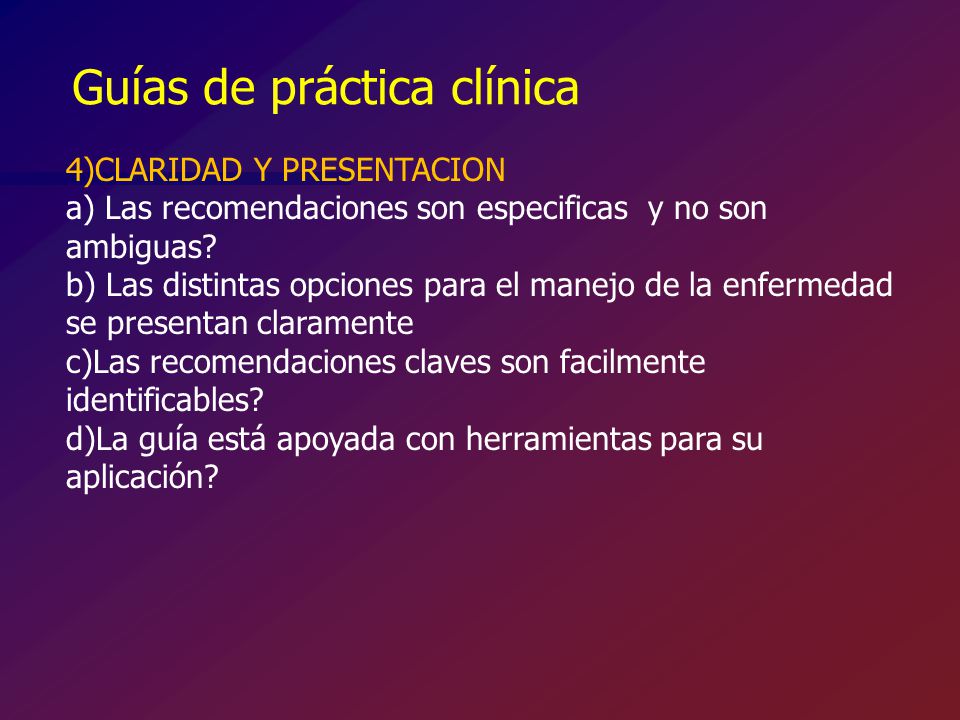 Guías de práctica clínica

4)CLARIDAD Y PRESENTACION
a) Las recomendaciones son especificas y no son ambiguas?
b) Las distintas opciones para el manejo de la enfermedad se presentan claramente
c)Las recomendaciones claves son facilmente identificables?
d)La guía está apoyada con herramientas para su aplicación?